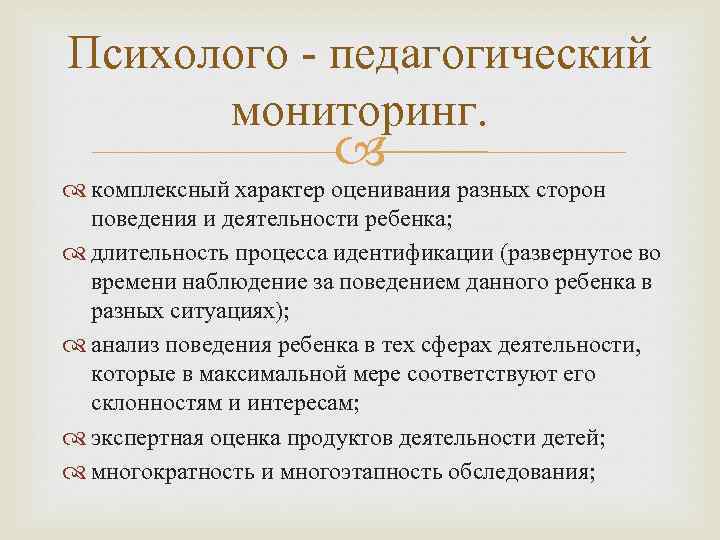 Психолого - педагогический мониторинг.

комплексный характер оценивания разных сторон поведения и деятельности ребенка;

длительность процесса идентификации (развернутое во времени наблюдение за поведением данного ребенка в разных ситуациях);

анализ поведения ребенка в тех сферах деятельности, которые в максимальной мере соответствуют его склонностям и интересам;

экспертная оценка продуктов деятельности детей;

многократность и многоэтапность обследования;